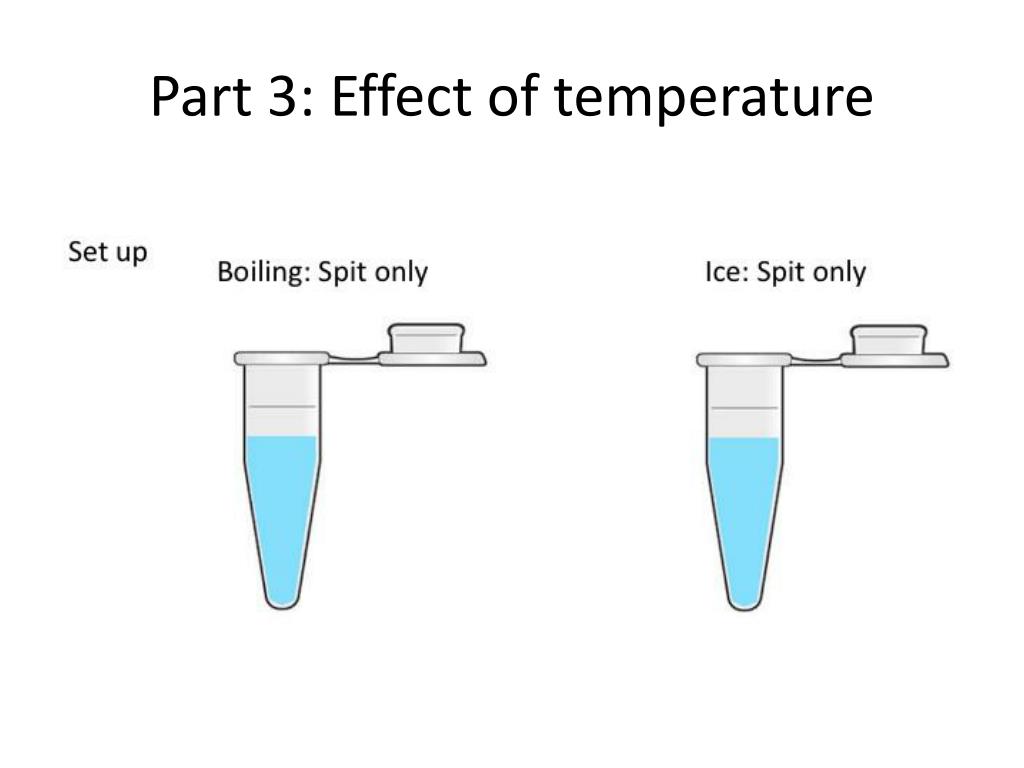 Part 3: Effect of temperature

Set up

Boiling: Spit only

Ice: Spit only